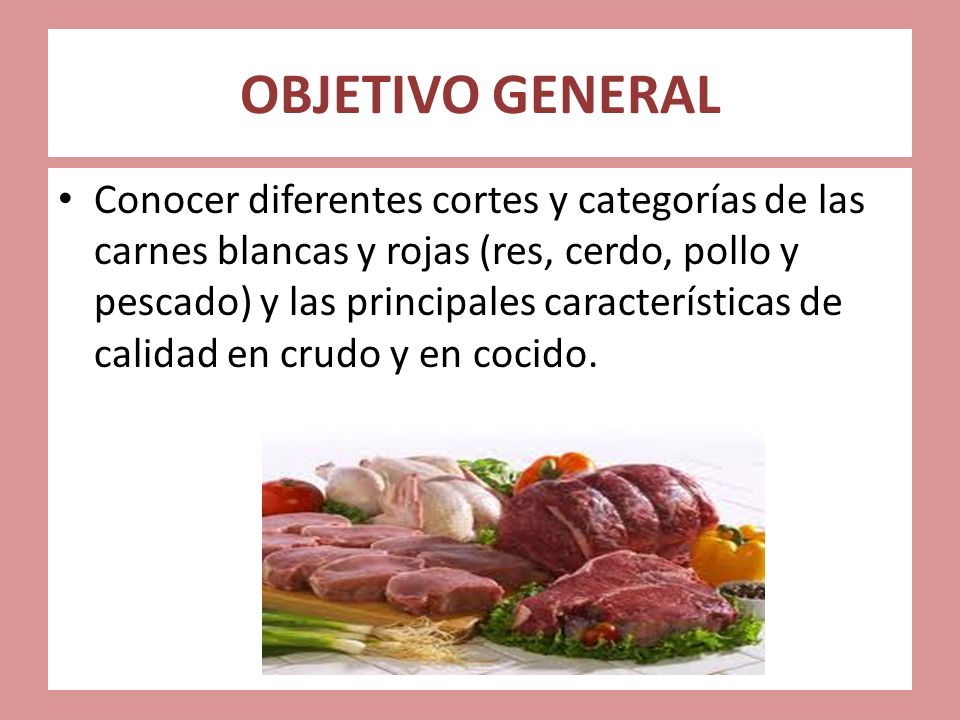 OBJETIVO GENERAL

• Conocer diferentes cortes y categorías de las carnes blancas y rojas (res, cerdo, pollo y pescado) y las principales características de calidad en crudo y en cocido.